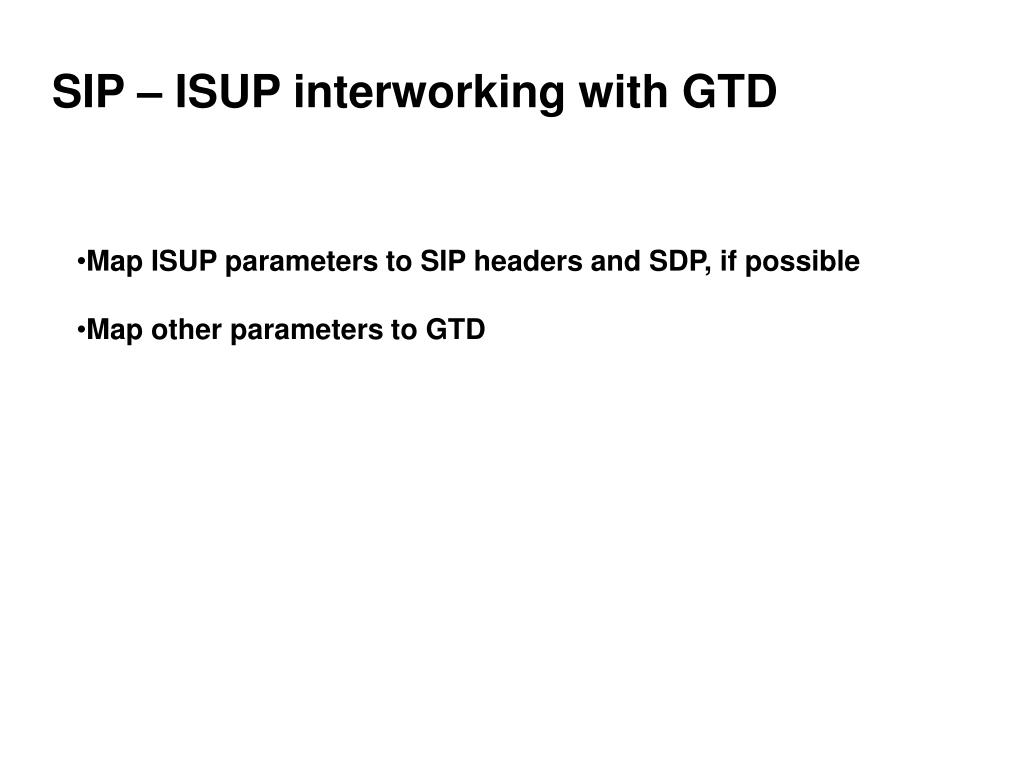 SIP – ISUP interworking with GTD

•Map ISUP parameters to SIP headers and SDP, if possible

•Map other parameters to GTD